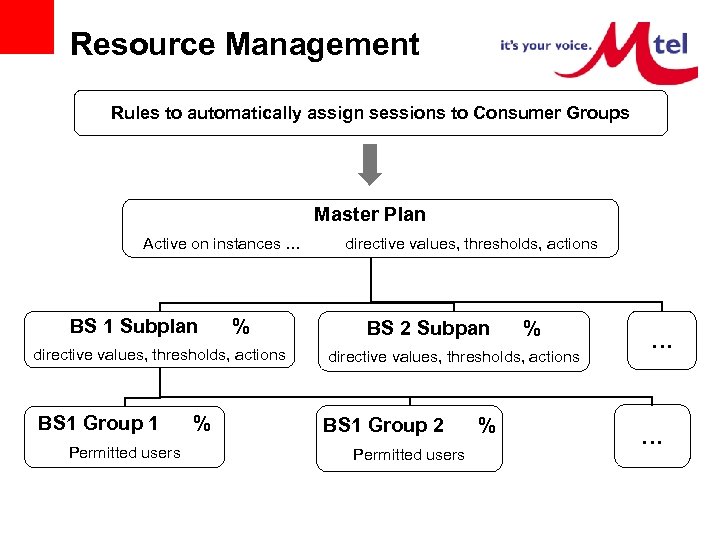 Resource Management

it's your voice. Mtel

Rules to automatically assign sessions to Consumer Groups

Master Plan
Active on instances ... directive values, thresholds, actions

BS 1 Subplan %
directive values, thresholds, actions

BS 2 Subpan %
directive values, thresholds, actions

...

BS1 Group 1 %
Permitted users

BS1 Group 2 %
Permitted users

...